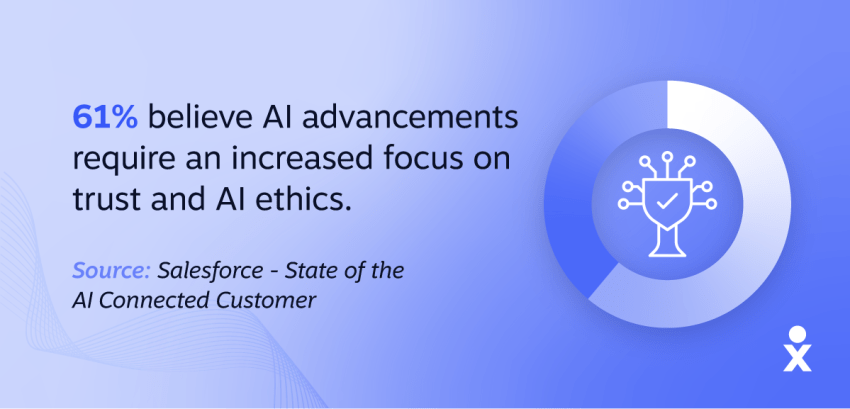 61% believe AI advancements require an increased focus on trust and AI ethics.

Source: Salesforce - State of the AI Connected Customer